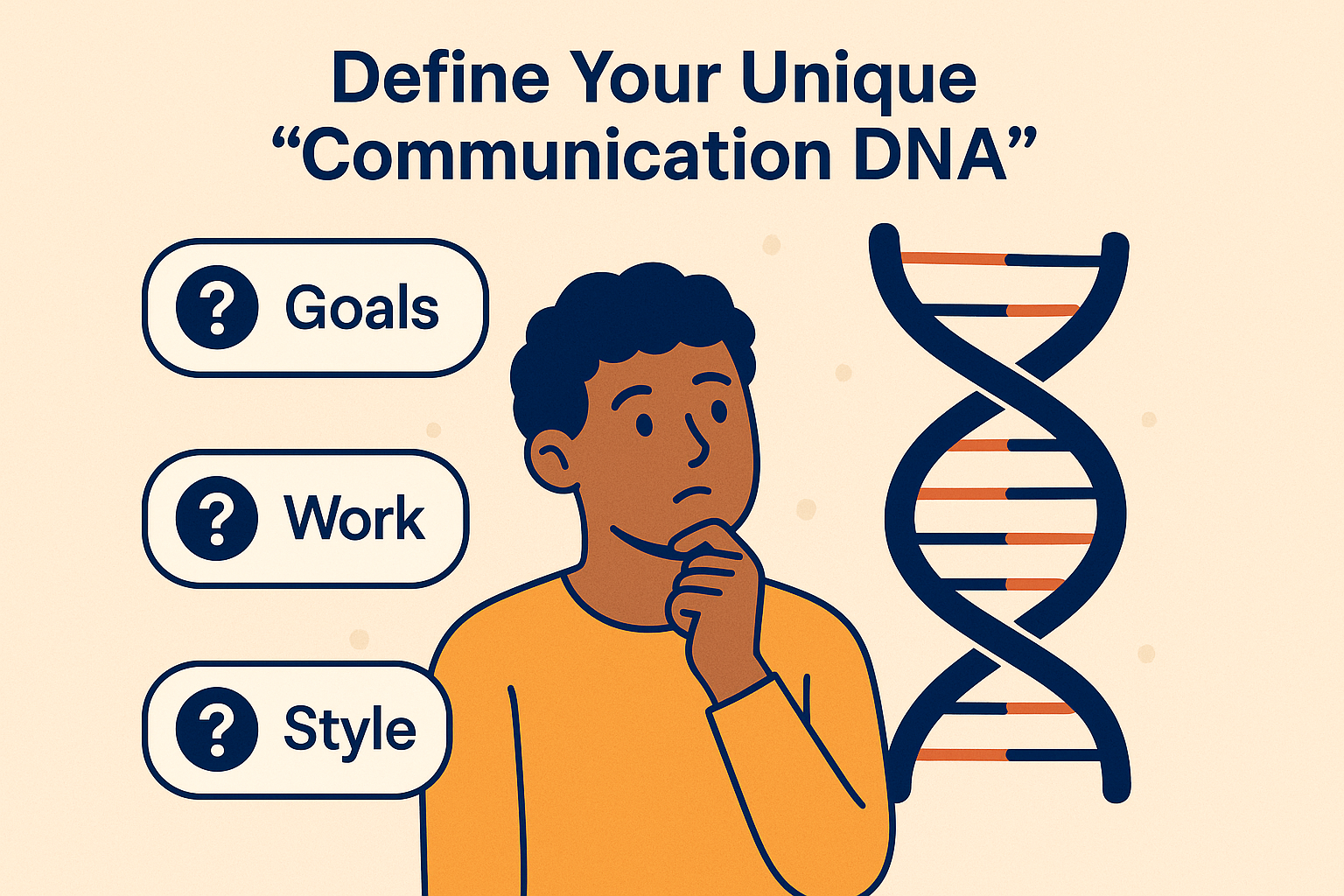 Define Your Unique "Communication DNA"

? Goals

? Work

? Style